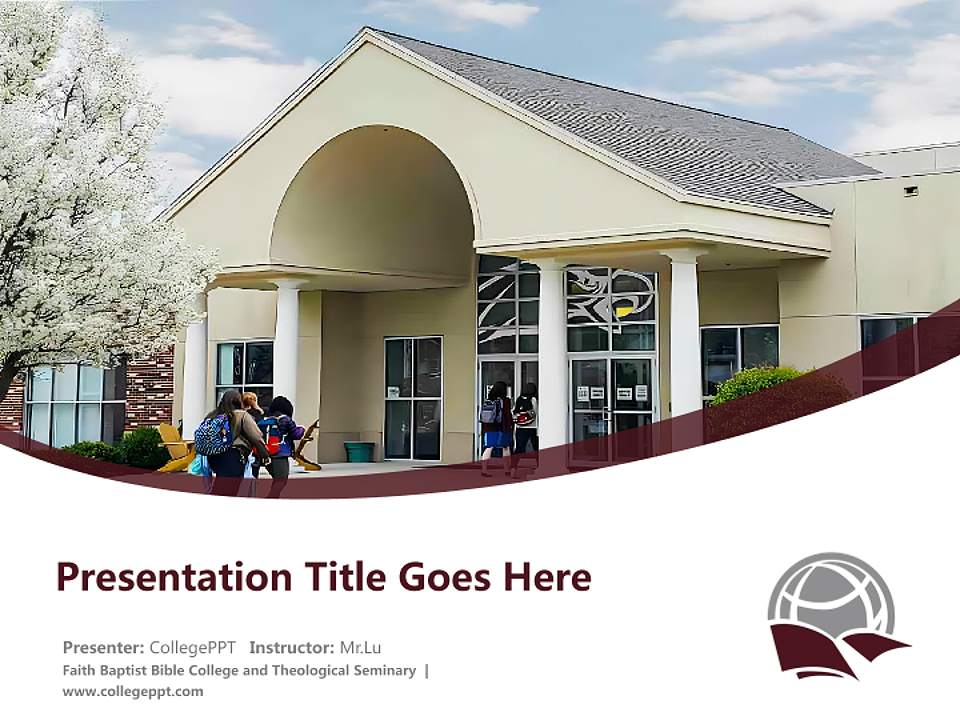 Presentation Title Goes Here

Presenter: CollegePPT Instructor: Mr.Lu
Faith Baptist Bible College and Theological Seminary |
www.collegeppt.com